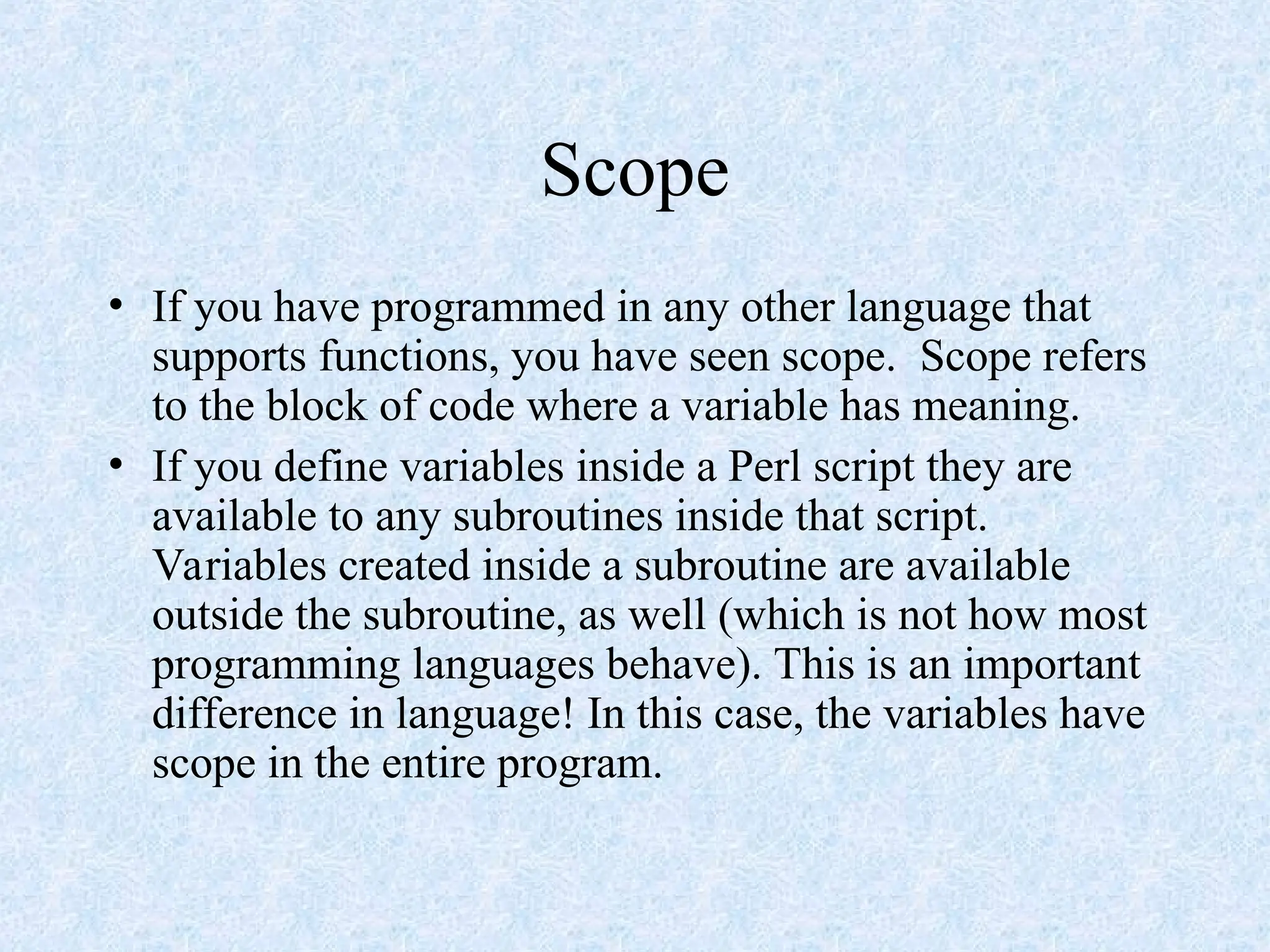 Scope

• If you have programmed in any other language that supports functions, you have seen scope. Scope refers to the block of code where a variable has meaning.

• If you define variables inside a Perl script they are available to any subroutines inside that script. Variables created inside a subroutine are available outside the subroutine, as well (which is not how most programming languages behave). This is an important difference in language! In this case, the variables have scope in the entire program.